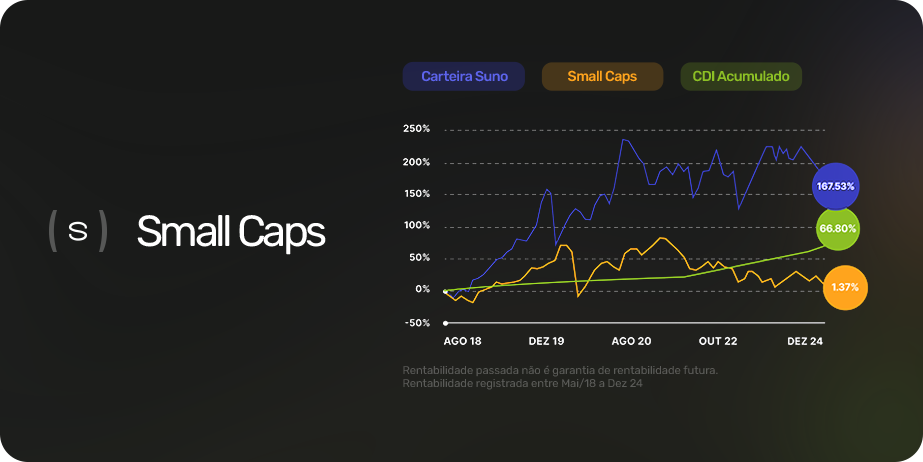 ( S ) Small Caps

Carteira Suno
Small Caps
CDI Acumulado

250%
200%
150%
100%
50%
0%
-50%

167.53%
66.80%
1.37%

AGO 18
DEZ 19
AGO 20
OUT 22
DEZ 24

Rentabilidade passada não é garantia de rentabilidade futura.
Rentabilidade registrada entre Mai/18 a Dez 24